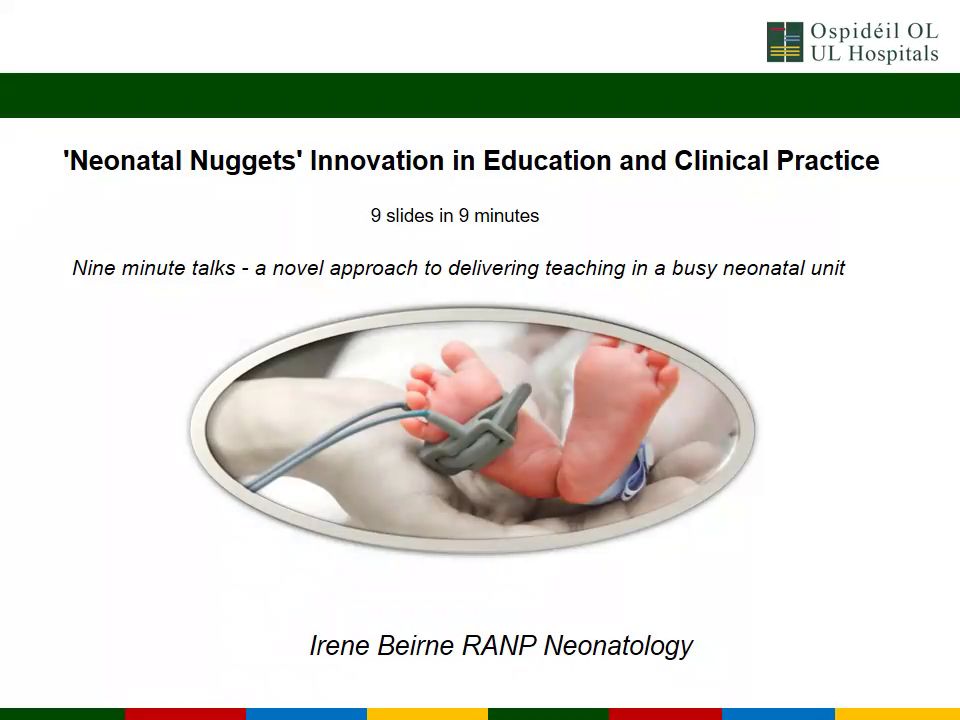 Ospidéil OL
UL Hospitals

'Neonatal Nuggets' Innovation in Education and Clinical Practice

9 slides in 9 minutes

Nine minute talks - a novel approach to delivering teaching in a busy neonatal unit

Irene Beirne RANP Neonatology